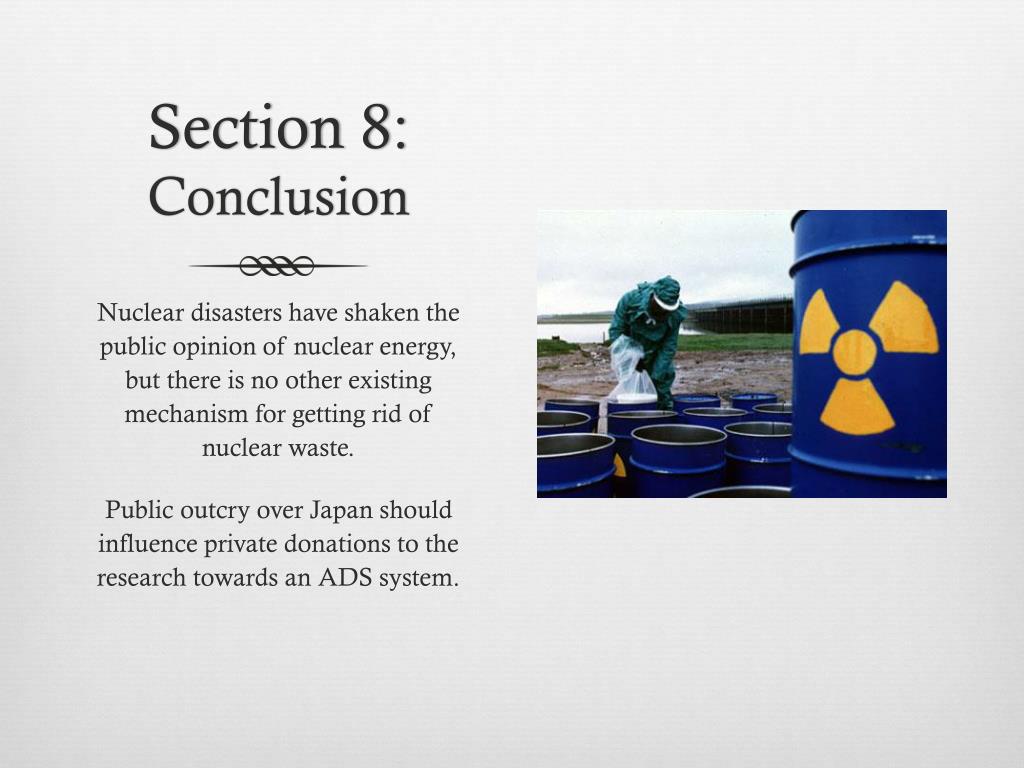 Section 8:
Conclusion

Nuclear disasters have shaken the public opinion of nuclear energy, but there is no other existing mechanism for getting rid of nuclear waste.

Public outcry over Japan should influence private donations to the research towards an ADS system.